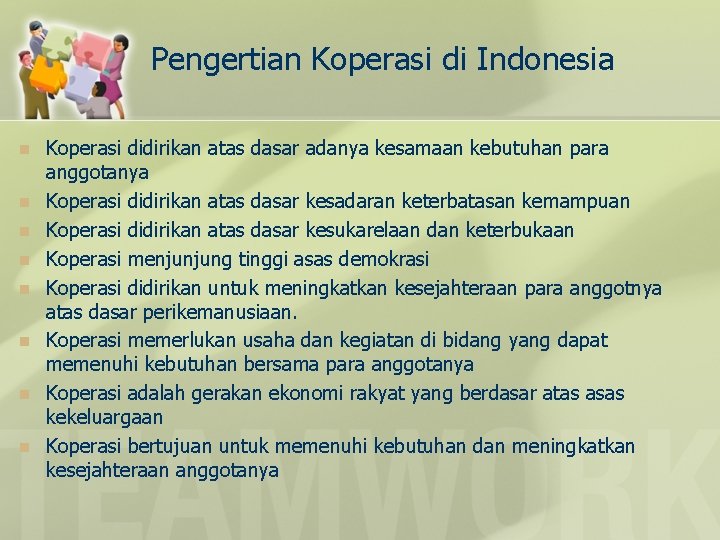 Pengertian Koperasi di Indonesia

- Koperasi didirikan atas dasar adanya kesamaan kebutuhan para anggotanya
- Koperasi didirikan atas dasar kesadaran keterbatasan kemampuan
- Koperasi didirikan atas dasar kesukarelaan dan keterbukaan
- Koperasi menjunjung tinggi asas demokrasi
- Koperasi didirikan untuk meningkatkan kesejahteraan para anggotnya atas dasar perikemanusiaan.
- Koperasi memerlukan usaha dan kegiatan di bidang yang dapat memenuhi kebutuhan bersama para anggotanya
- Koperasi adalah gerakan ekonomi rakyat yang berdasar atas asas kekeluargaan
- Koperasi bertujuan untuk memenuhi kebutuhan dan meningkatkan kesejahteraan anggotanya

TEAMWORK